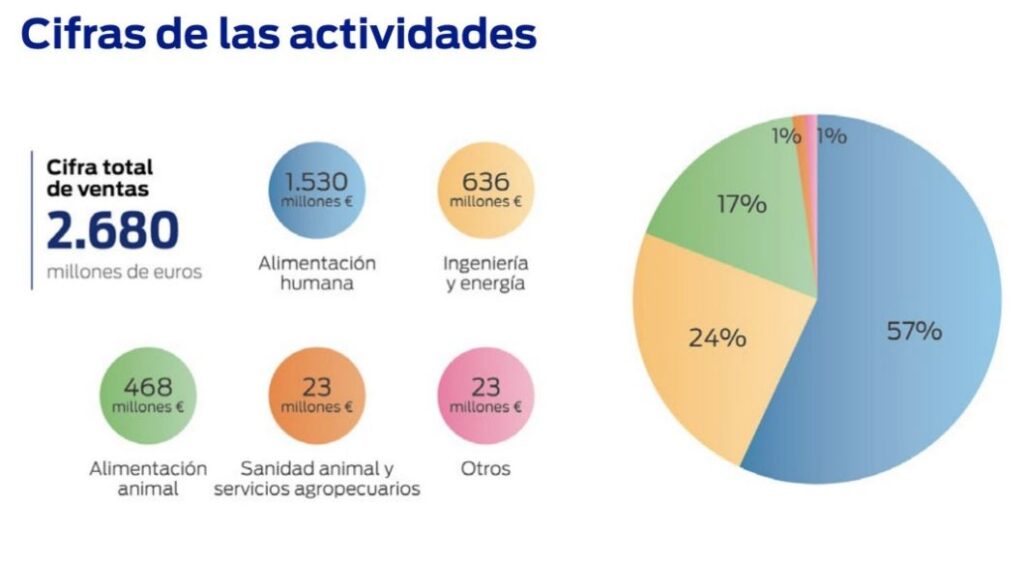 Cifras de las actividades

Cifra total de ventas
2.680
millones de euros

1.530
millones €
Alimentación humana

636
millones €
Ingeniería y energía

468
millones €
Alimentación animal

23
millones €
Sanidad animal y servicios agropecuarios

23
millones €
Otros

1%
1%
17%
24%
57%